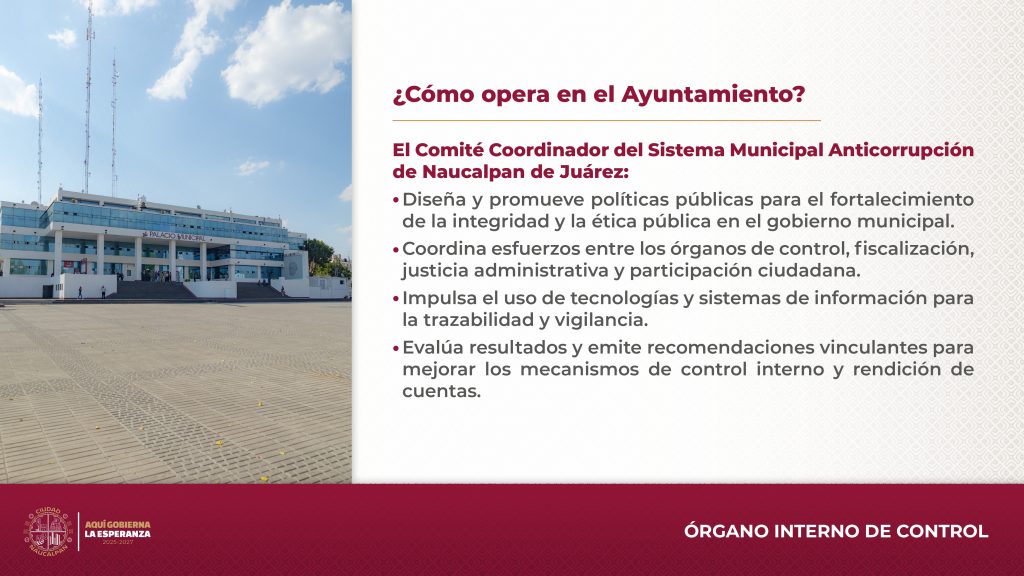 PALACIO MUNICIPAL

¿Cómo opera en el Ayuntamiento?

El Comité Coordinador del Sistema Municipal Anticorrupción de Naucalpan de Juárez:

• Diseña y promueve políticas públicas para el fortalecimiento de la integridad y la ética pública en el gobierno municipal.

• Coordina esfuerzos entre los órganos de control, fiscalización, justicia administrativa y participación ciudadana.

• Impulsa el uso de tecnologías y sistemas de información para la trazabilidad y vigilancia.

• Evalúa resultados y emite recomendaciones vinculantes para mejorar los mecanismos de control interno y rendición de cuentas.

CIUDAD NAUCALPAN

AQUÍ GOBIERNA LA ESPERANZA 2025-2027

ÓRGANO INTERNO DE CONTROL